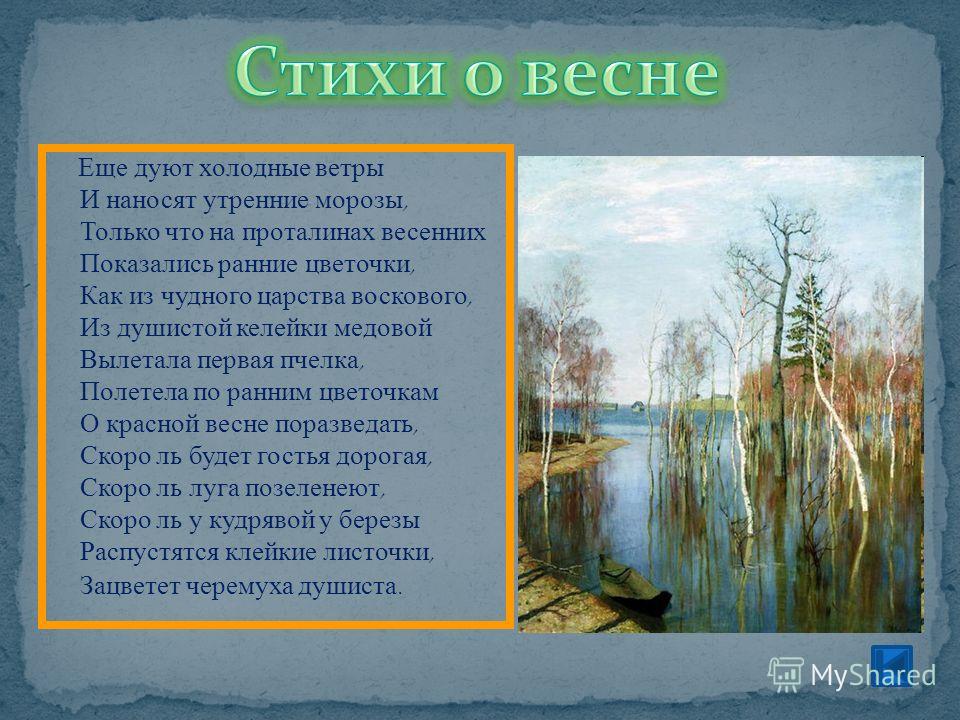 Стихи о весне

Еще дуют холодные ветры
И наносят утренние морозы,
Только что на проталинах весенних
Показались ранние цветочки,
Как из чудного царства воскового,
Из душистой келейки медовой
Вылетала первая пчелка,
Полетела по ранним цветочкам
О красной весне поразведать,
Скоро ль будет гостья дорогая,
Скоро ль луга позеленеют,
Скоро ль у кудрявой у березы
Распустятся клейкие листочки,
Зацветет черемуха душиста.

MyShared